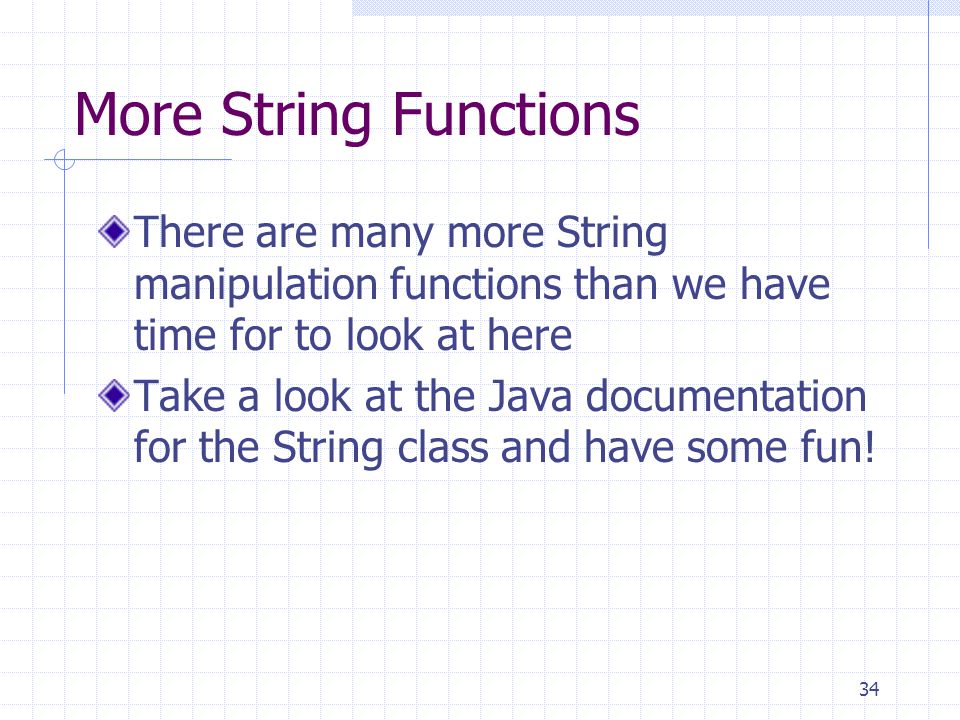 More String Functions

There are many more String manipulation functions than we have time for to look at here

Take a look at the Java documentation for the String class and have some fun!

34